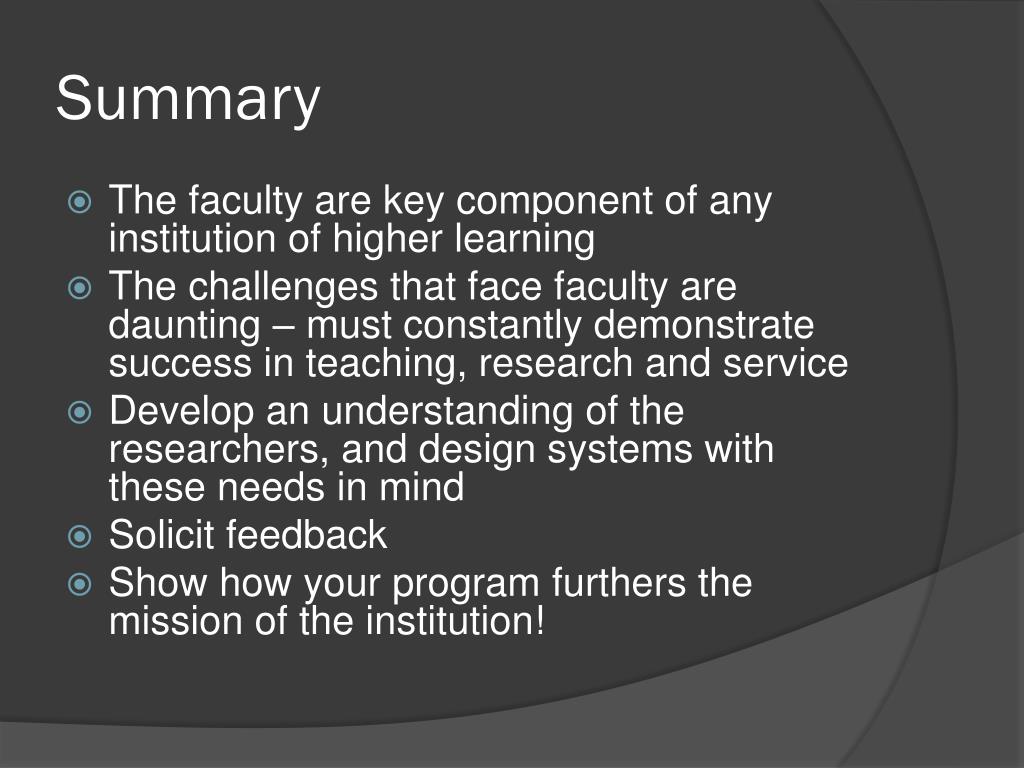 Summary

The faculty are key component of any institution of higher learning

The challenges that face faculty are daunting – must constantly demonstrate success in teaching, research and service

Develop an understanding of the researchers, and design systems with these needs in mind

Solicit feedback

Show how your program furthers the mission of the institution!